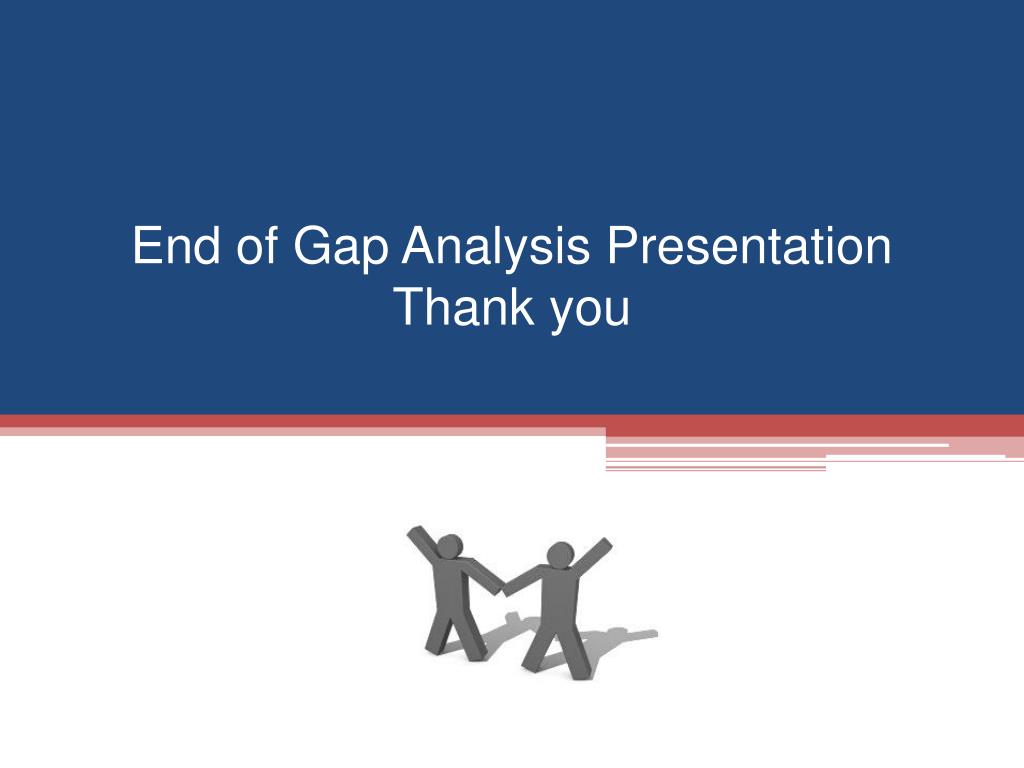 End of Gap Analysis Presentation
Thank you